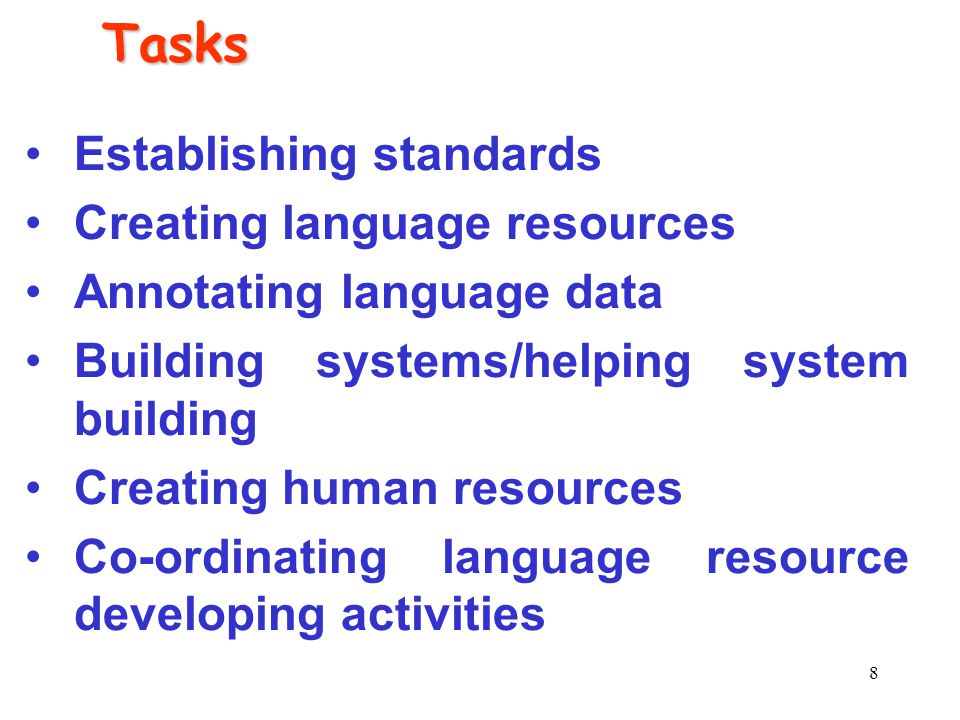 Tasks

• Establishing standards
• Creating language resources
• Annotating language data
• Building systems/helping system building
• Creating human resources
• Co-ordinating language resource developing activities

8